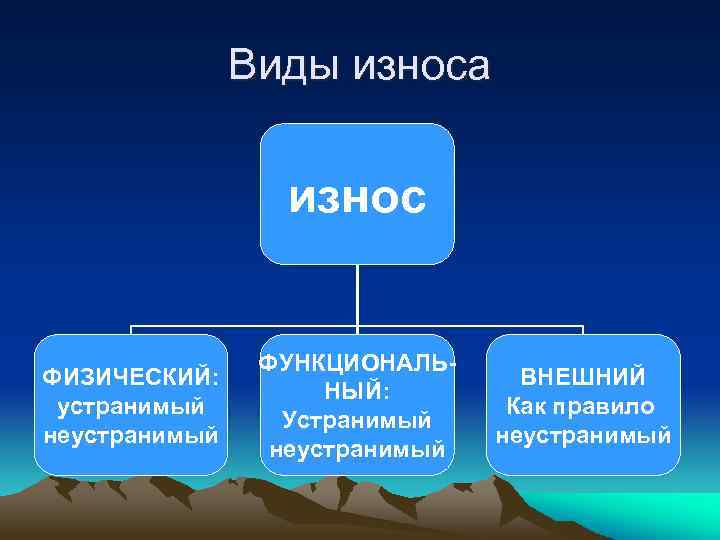 Виды износа

износ

ФИЗИЧЕСКИЙ:
устранимый
неустранимый

ФУНКЦИОНАЛЬНЫЙ:
Устранимый
неустранимый

ВНЕШНИЙ
Как правило
неустранимый